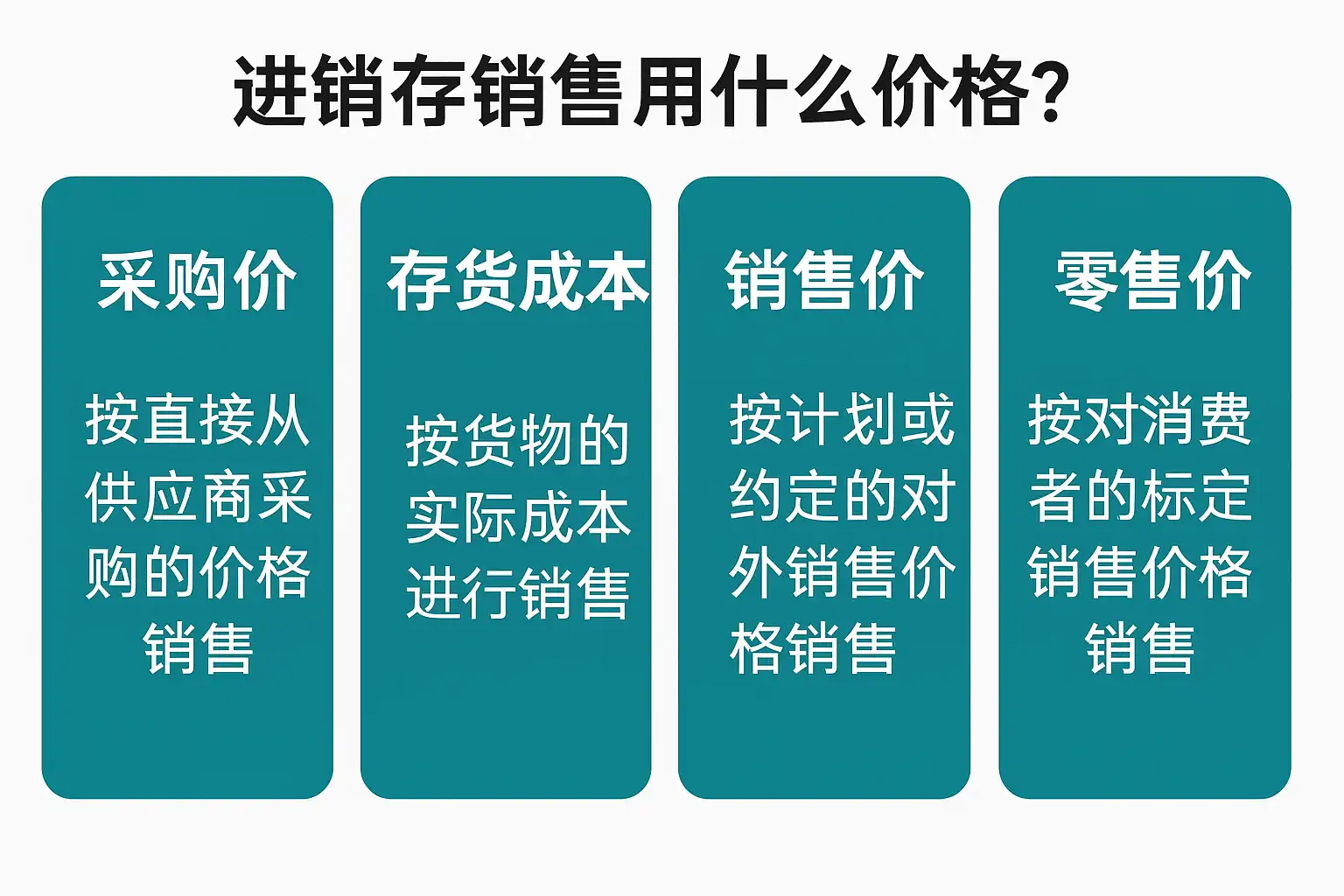 进销存销售用什么价格?

采购价

按直接从供应商采购的价格销售

存货成本

按货物的实际成本进行销售

销售价

按计划或约定的对外销售价格销售

零售价

按对消费者的标定销售价格销售